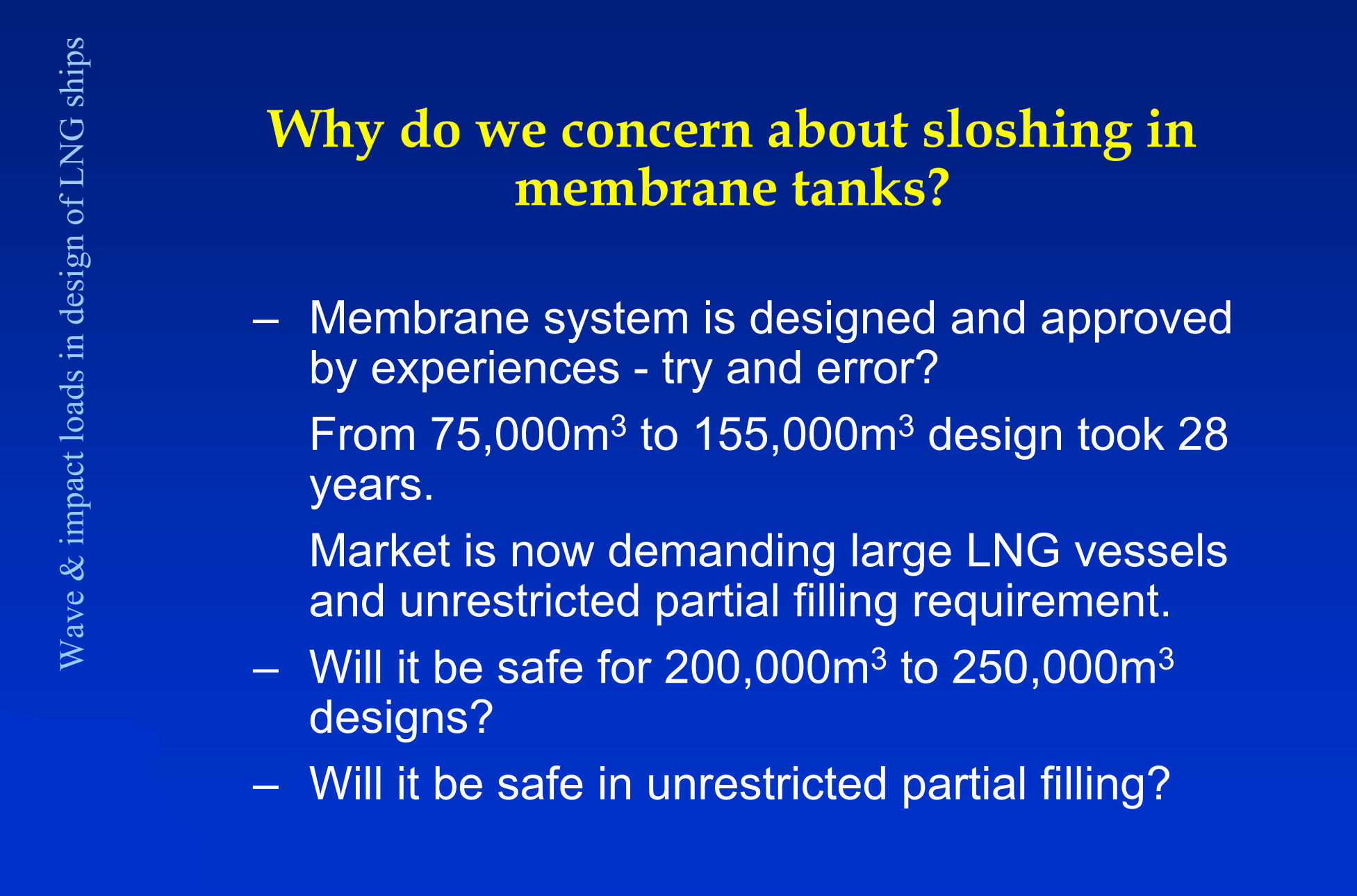 Wave & impact loads in design of LNG ships

Why do we concern about sloshing in membrane tanks?

– Membrane system is designed and approved by experiences - try and error?

From 75,000m$^3$ to 155,000m$^3$ design took 28 years.

Market is now demanding large LNG vessels and unrestricted partial filling requirement.

– Will it be safe for 200,000m$^3$ to 250,000m$^3$ designs?

– Will it be safe in unrestricted partial filling?